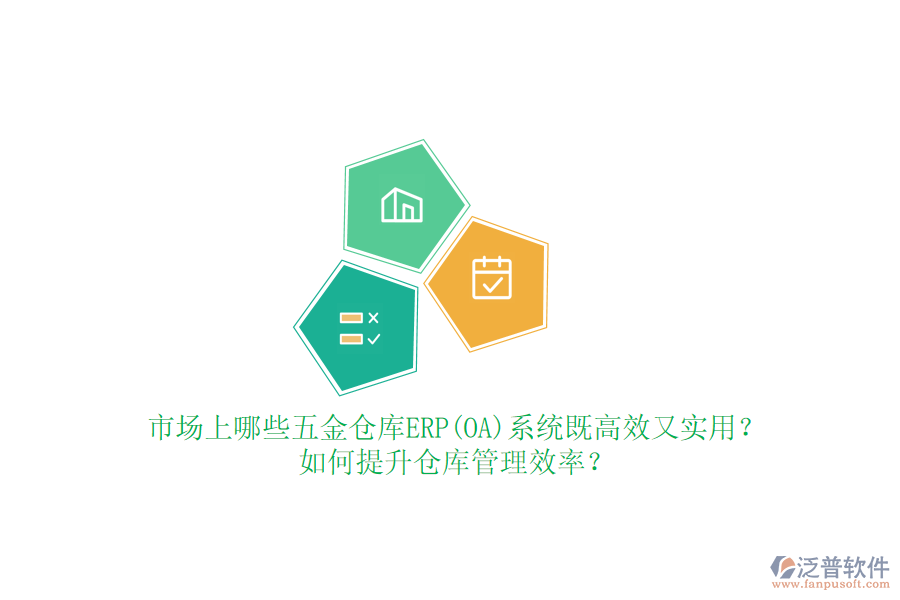 市场上哪些五金仓库ERP(OA)系统既高效又实用？
如何提升仓库管理效率？

泛普软件
www.fanpusoft.com